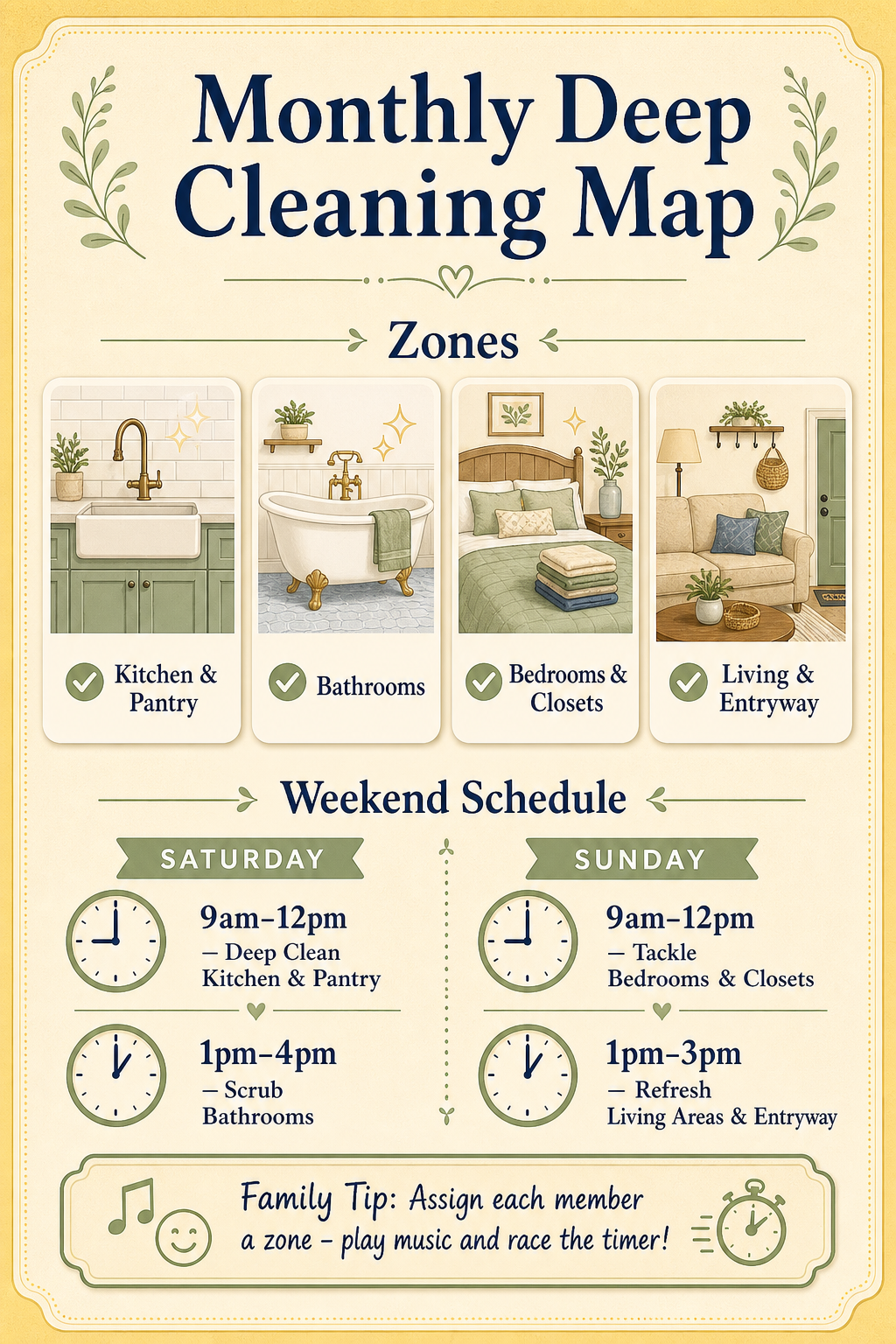 Monthly Deep Cleaning Map

Zones

Kitchen & Pantry

Bathrooms

Bedrooms & Closets

Living & Entryway

Weekend Schedule

SATURDAY

9am–12pm
— Deep Clean Kitchen & Pantry

1pm–4pm
— Scrub Bathrooms

SUNDAY

9am–12pm
— Tackle Bedrooms & Closets

1pm–3pm
— Refresh Living Areas & Entryway

Family Tip: Assign each member a zone – play music and race the timer!